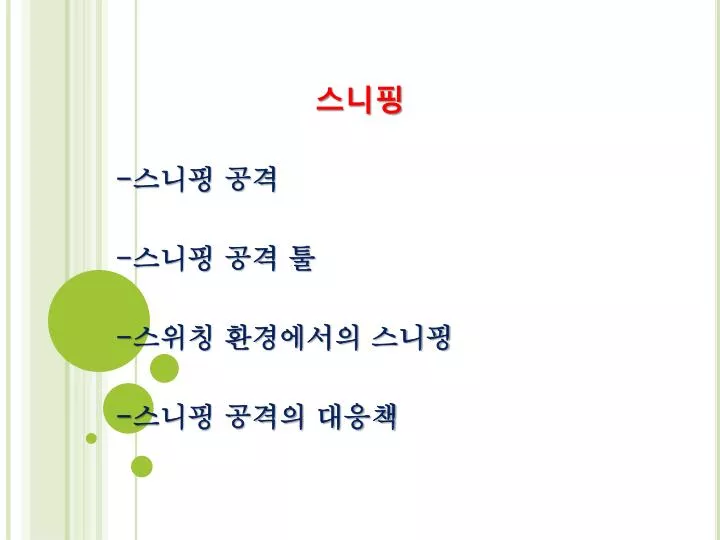 스니핑

-스니핑 공격

-스니핑 공격 툴

-스위칭 환경에서의 스니핑

-스니핑 공격의 대응책